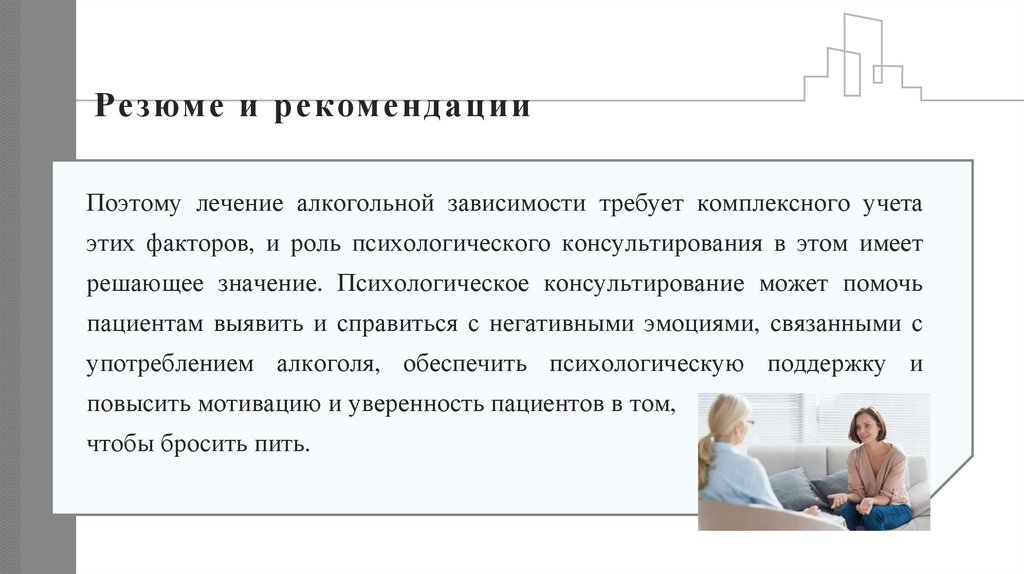 Резюме и рекомендации

Поэтому лечение алкогольной зависимости требует комплексного учета этих факторов, и роль психологического консультирования в этом имеет решающее значение. Психологическое консультирование может помочь пациентам выявить и справиться с негативными эмоциями, связанными с употреблением алкоголя, обеспечить психологическую поддержку и повысить мотивацию и уверенность пациентов в том, чтобы бросить пить.